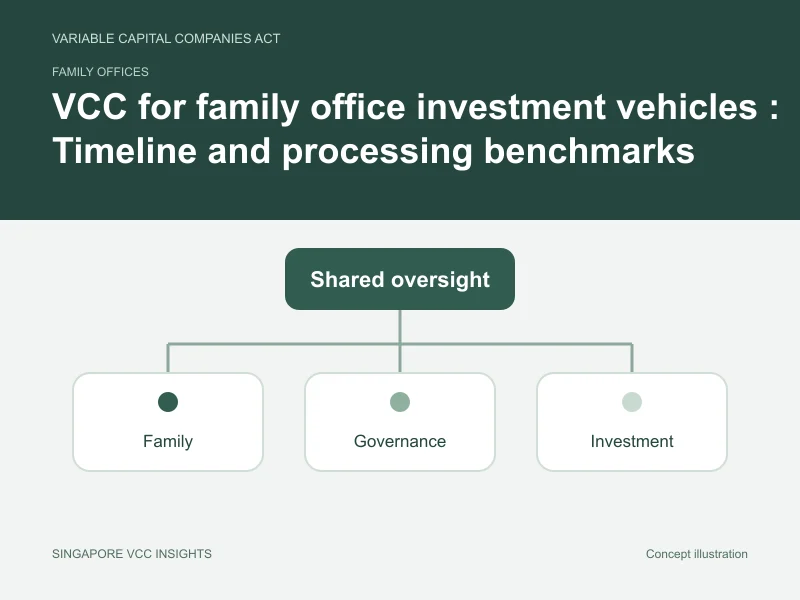 VARIABLE CAPITAL COMPANIES ACT

FAMILY OFFICES

VCC for family office investment vehicles : Timeline and processing benchmarks

Shared oversight

Family

Governance

Investment

SINGAPORE VCC INSIGHTS

Concept illustration